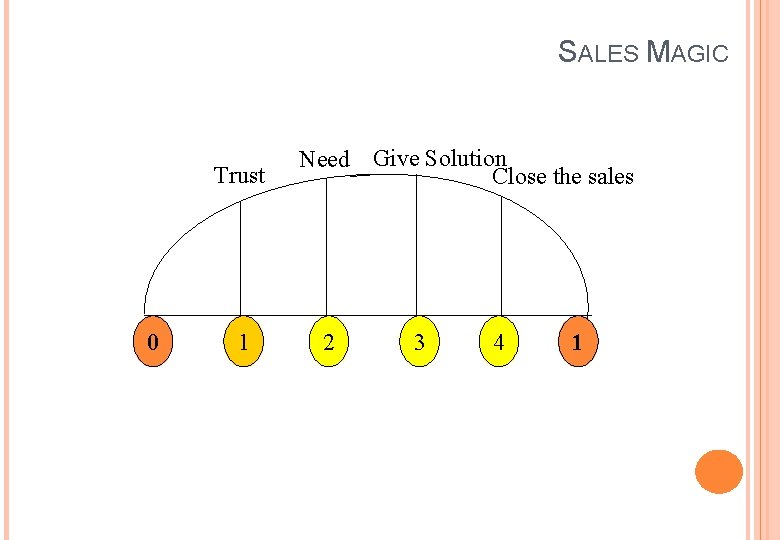 SALES MAGIC

Trust
Need
Give Solution
Close the sales

0
1
2
3
4
1